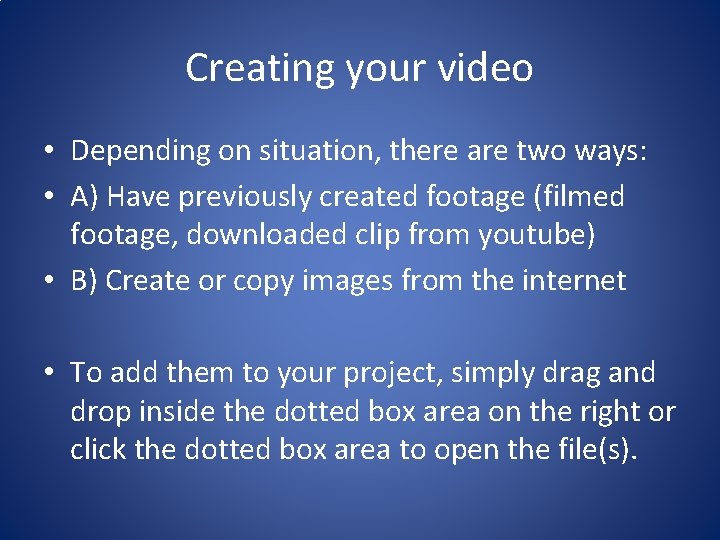 Creating your video

• Depending on situation, there are two ways:
• A) Have previously created footage (filmed footage, downloaded clip from youtube)
• B) Create or copy images from the internet

• To add them to your project, simply drag and drop inside the dotted box area on the right or click the dotted box area to open the file(s).